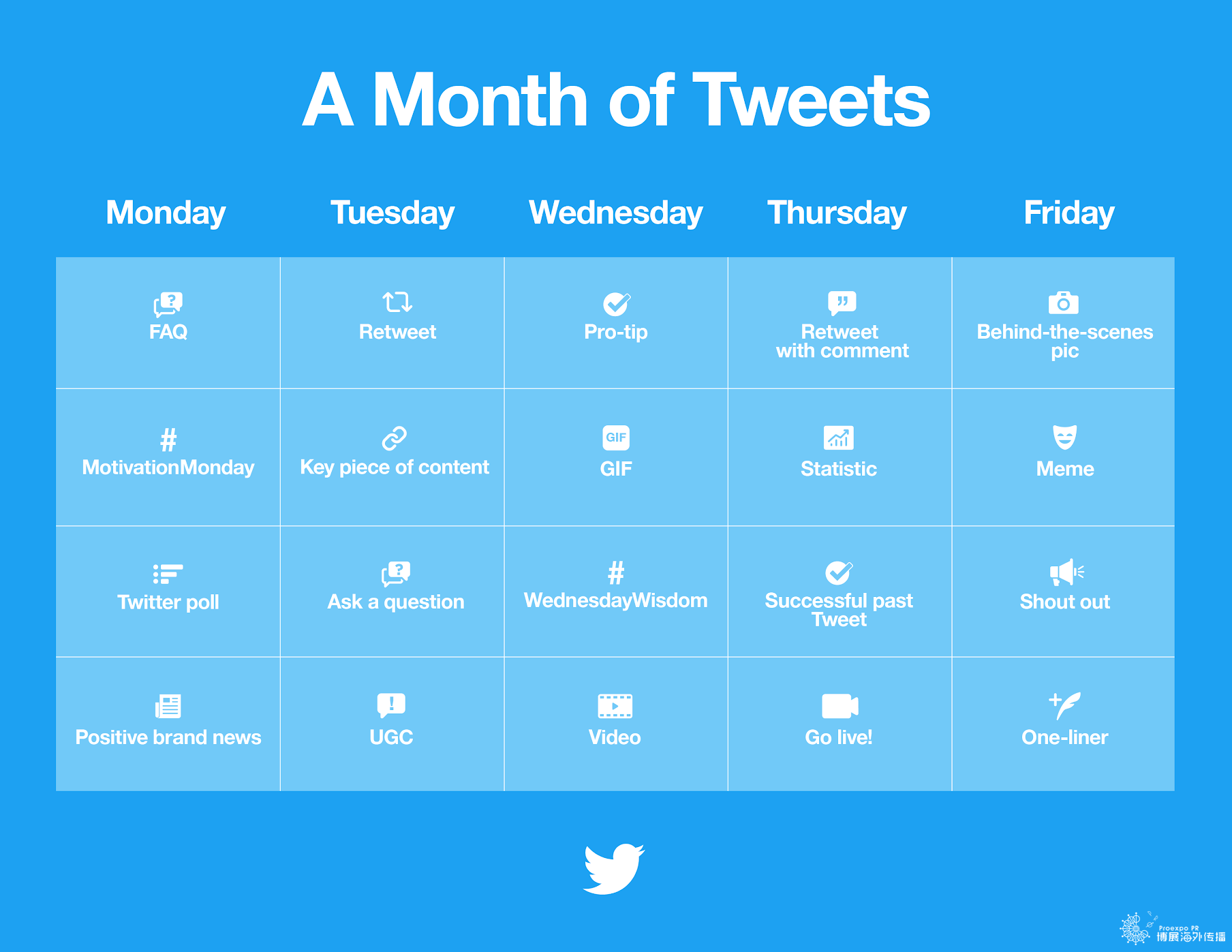 A Month of Tweets

| Monday | Tuesday | Wednesday | Thursday | Friday |
|---|---|---|---|---|
| FAQ | Retweet | Pro-tip | Retweet with comment | Behind-the-scenes pic |
| # MotivationMonday | Key piece of content | GIF GIF | Statistic | Meme |
| Twitter poll | Ask a question | # WednesdayWisdom | Successful past Tweet | Shout out |
| Positive brand news | UGC | Video | Go live! | One-liner |

Proexpo PR 博展海外传播